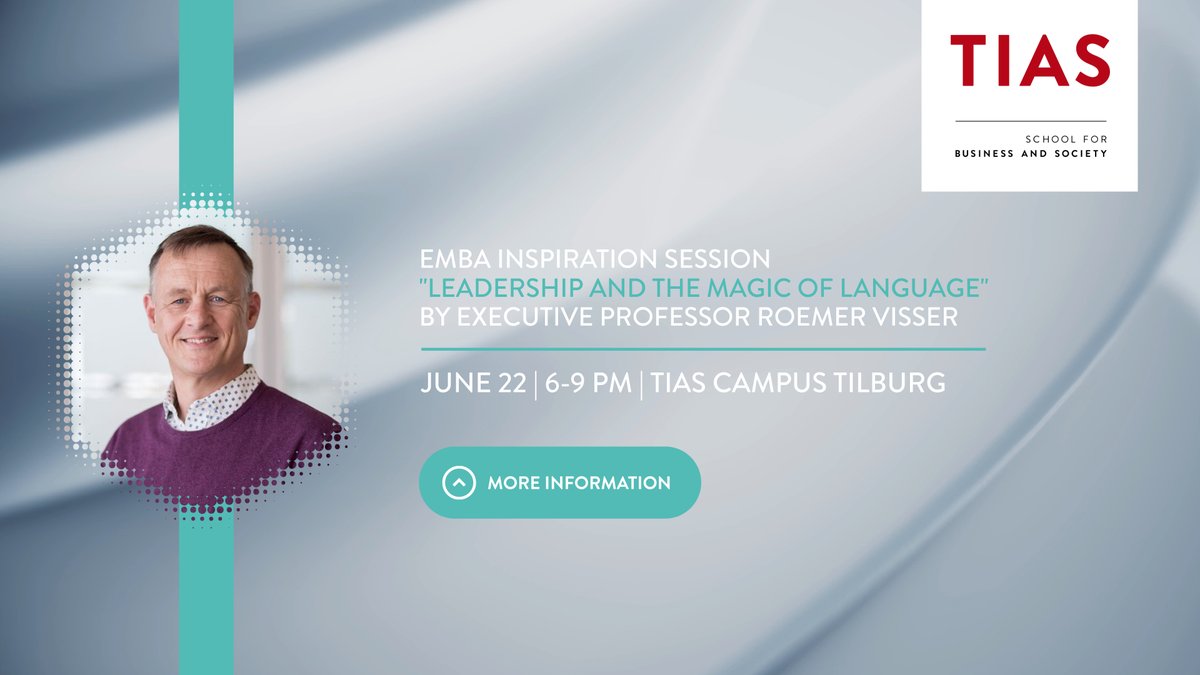 TIAS
SCHOOL FOR
BUSINESS AND SOCIETY

EMBA INSPIRATION SESSION
"LEADERSHIP AND THE MAGIC OF LANGUAGE"
BY EXECUTIVE PROFESSOR ROEMER VISSER

JUNE 22 | 6-9 PM | TIAS CAMPUS TILBURG

MORE INFORMATION